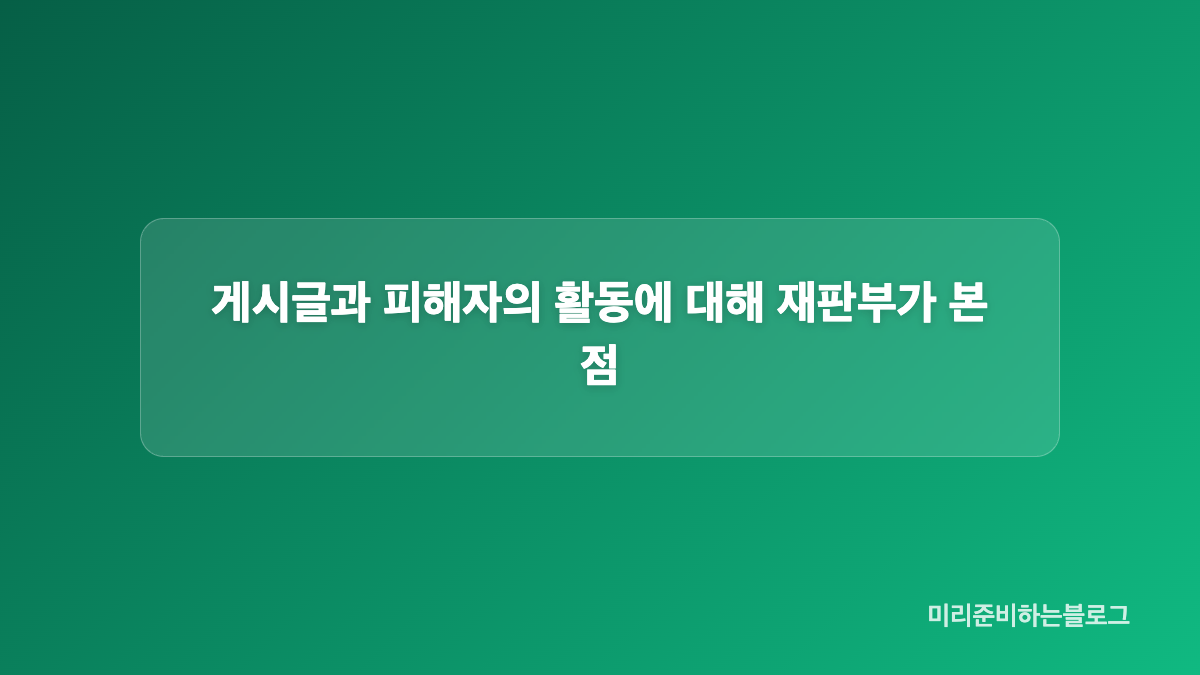 게시글과 피해자의 활동에 대해 재판부가 본 점

미리준비하는블로그